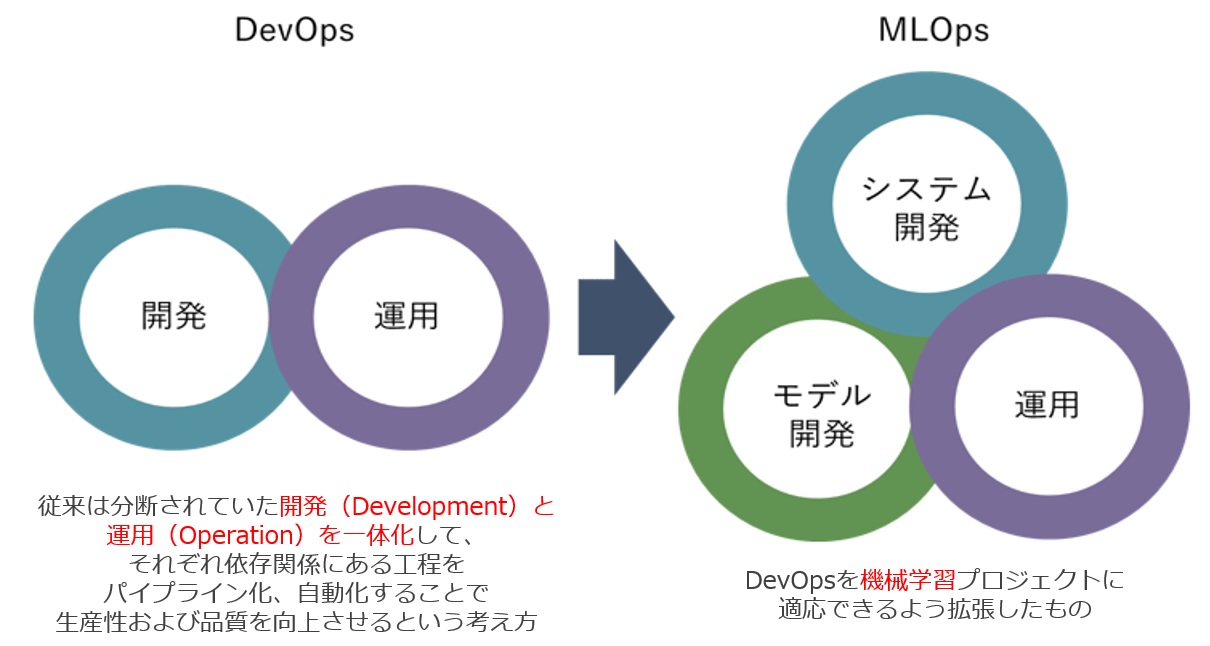 DevOps

開発

運用

従来は分断されていた開発（Development）と運用（Operation）を一体化して、それぞれ依存関係にある工程をパイプライン化、自動化することで生産性および品質を向上させるという考え方

MLOps

システム開発

モデル開発

運用

DevOpsを機械学習プロジェクトに適応できるよう拡張したもの